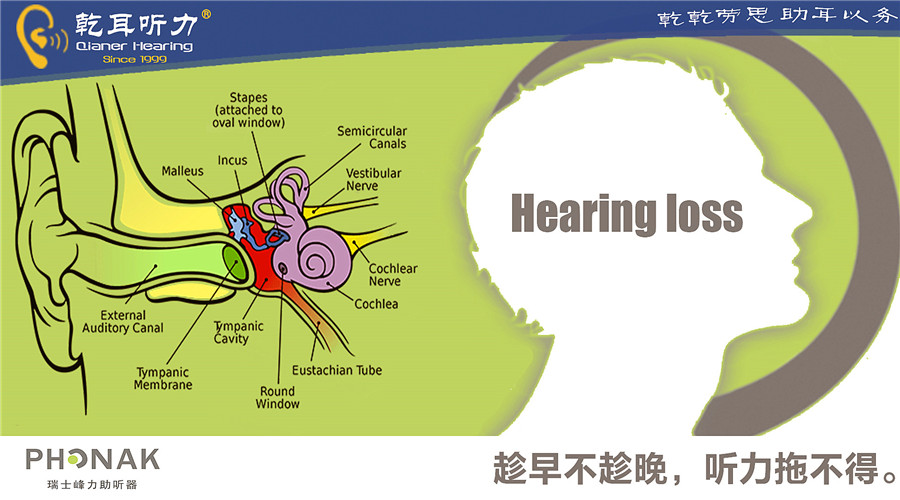 乾耳听力®
Qianer Hearing
Since 1999

乾乾劳思 助耳以务

Stapes (attached to oval window)
Semicircular Canals
Malleus
Incus
Vestibular Nerve
Cochlear Nerve
Cochlea
External Auditory Canal
Tympanic Cavity
Tympanic Membrane
Eustachian Tube
Round Window

Hearing loss

PHONAK
瑞士峰力助听器

趁早不趁晚，听力拖不得。